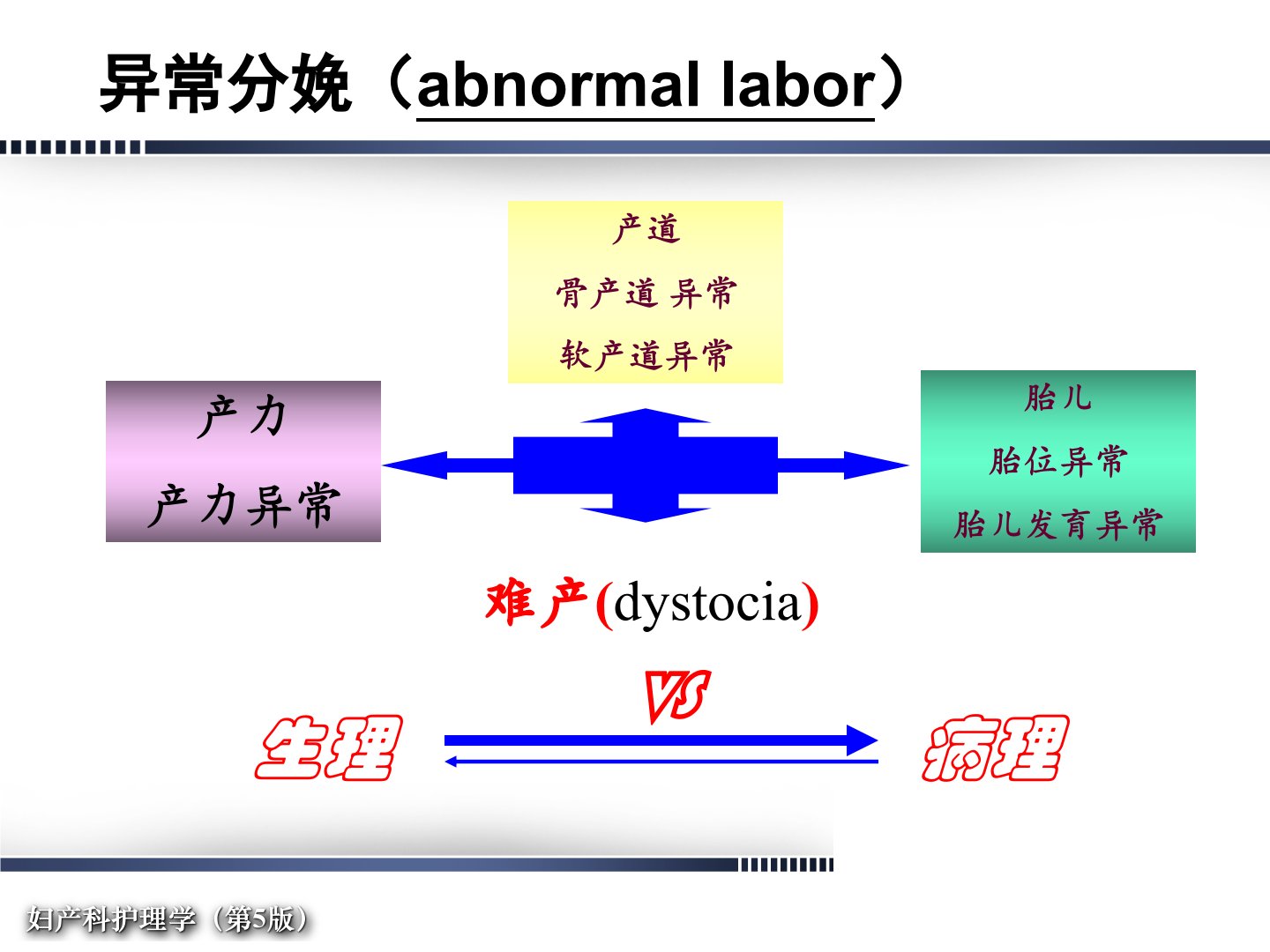 异常分娩（abnormal labor）

产道
骨产道 异常
软产道异常

产力
产力异常

胎儿
胎位异常
胎儿发育异常

难产(dystocia)

VS

生理

病理

妇产科护理学（第5版）